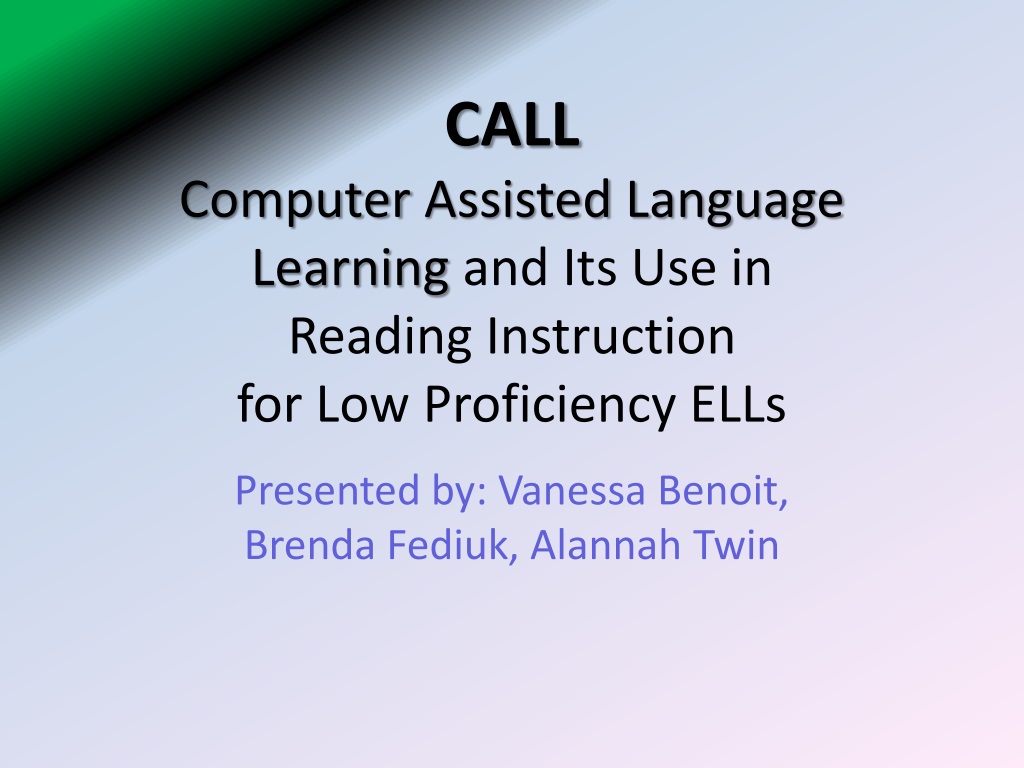 CALL
Computer Assisted Language Learning and Its Use in Reading Instruction for Low Proficiency ELLs

Presented by: Vanessa Benoit, Brenda Fediuk, Alannah Twin